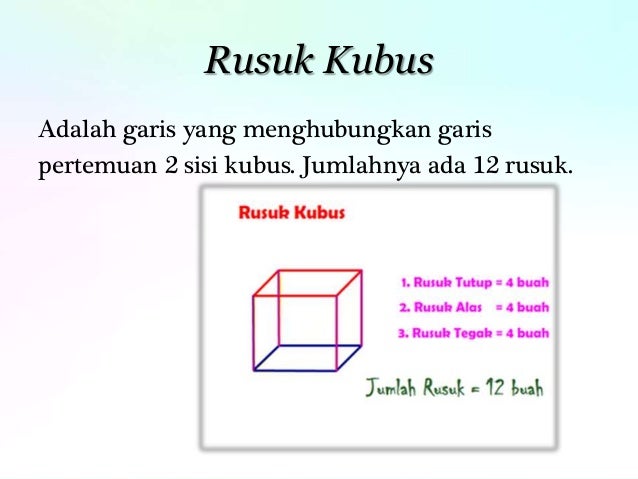 Rusuk Kubus

Adalah garis yang menghubungkan garis pertemuan 2 sisi kubus. Jumlahnya ada 12 rusuk.

Rusuk Kubus

1. Rusuk Tutup = 4 buah
2. Rusuk Alas = 4 buah
3. Rusuk Tegak = 4 buah

Jumlah Rusuk = 12 buah